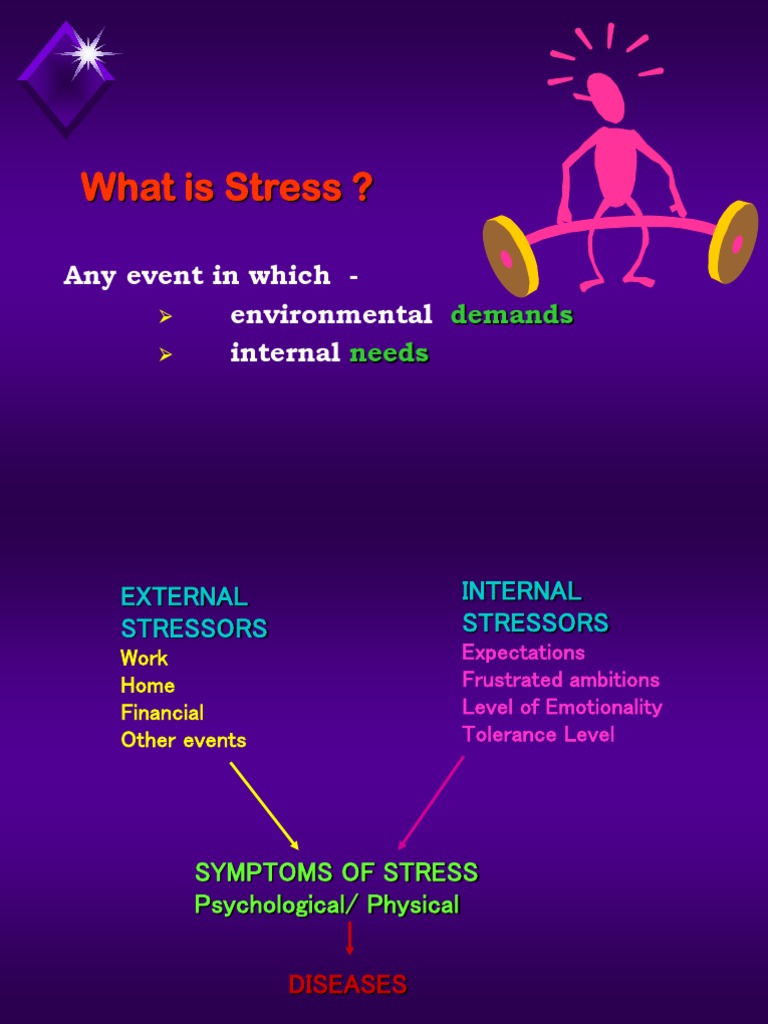 What is Stress ?

Any event in which -
➢ environmental demands
➢ internal needs

EXTERNAL STRESSORS
Work
Home
Financial
Other events

INTERNAL STRESSORS
Expectations
Frustrated ambitions
Level of Emotionality
Tolerance Level

SYMPTOMS OF STRESS
Psychological/ Physical

DISEASES